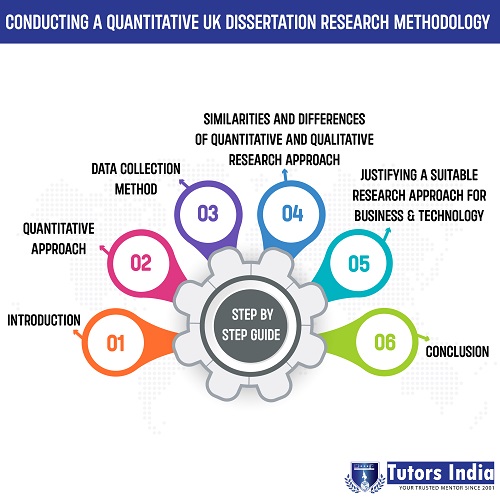 CONDUCTING A QUANTITATIVE UK DISSERTATION RESEARCH METHODOLOGY

STEP BY STEP GUIDE

01
INTRODUCTION

02
QUANTITATIVE APPROACH

03
DATA COLLECTION METHOD

04
SIMILARITIES AND DIFFERENCES OF QUANTITATIVE AND QUALITATIVE RESEARCH APPROACH

05
JUSTIFYING A SUITABLE RESEARCH APPROACH FOR BUSINESS & TECHNOLOGY

06
CONCLUSION

Tutors India
YOUR TRUSTED MENTOR SINCE 2001